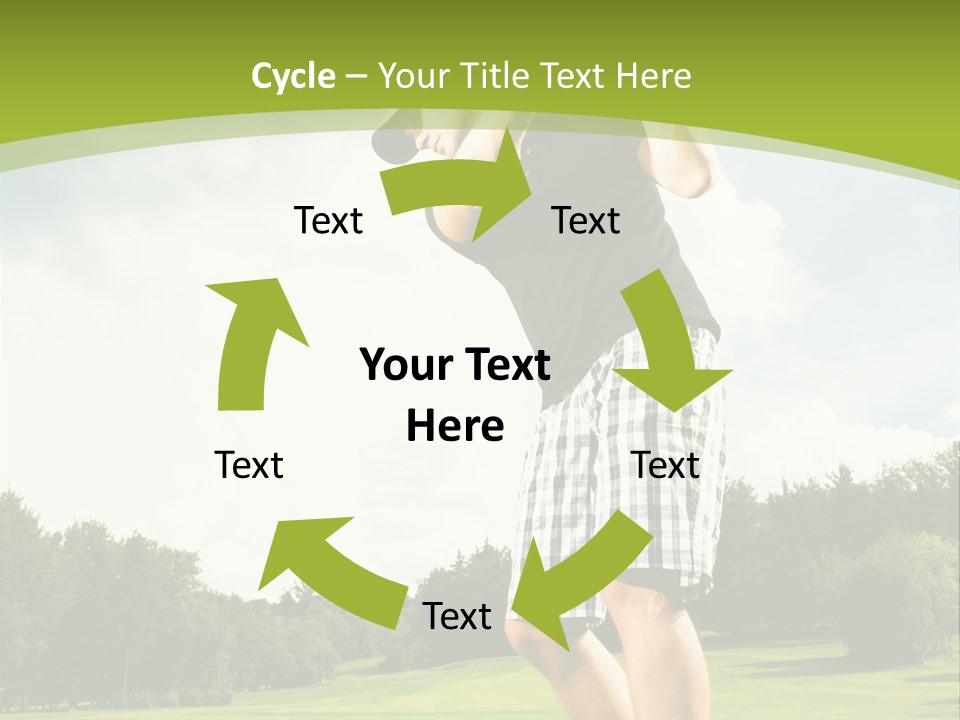 Cycle – Your Title Text Here

Text

Text

Your Text Here

Text

Text

Text